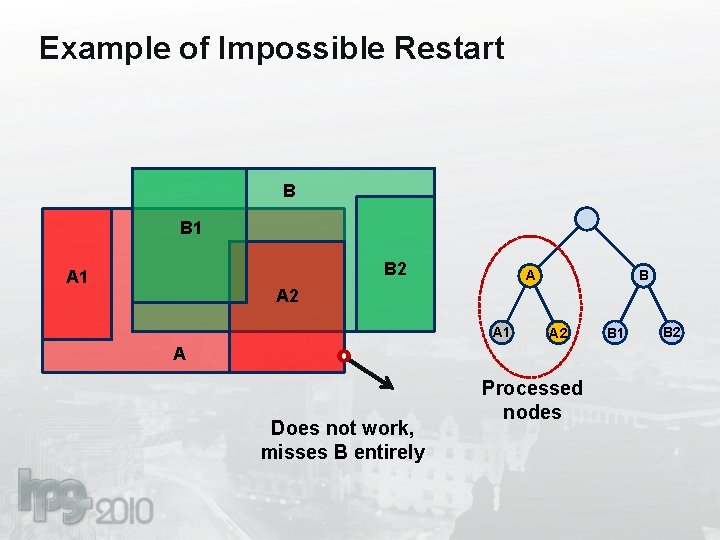 Example of Impossible Restart

B

B1

A1

A2

B2

A

Does not work, misses B entirely

A

B

A1

A2

B1

B2

Processed nodes

hpg 2010